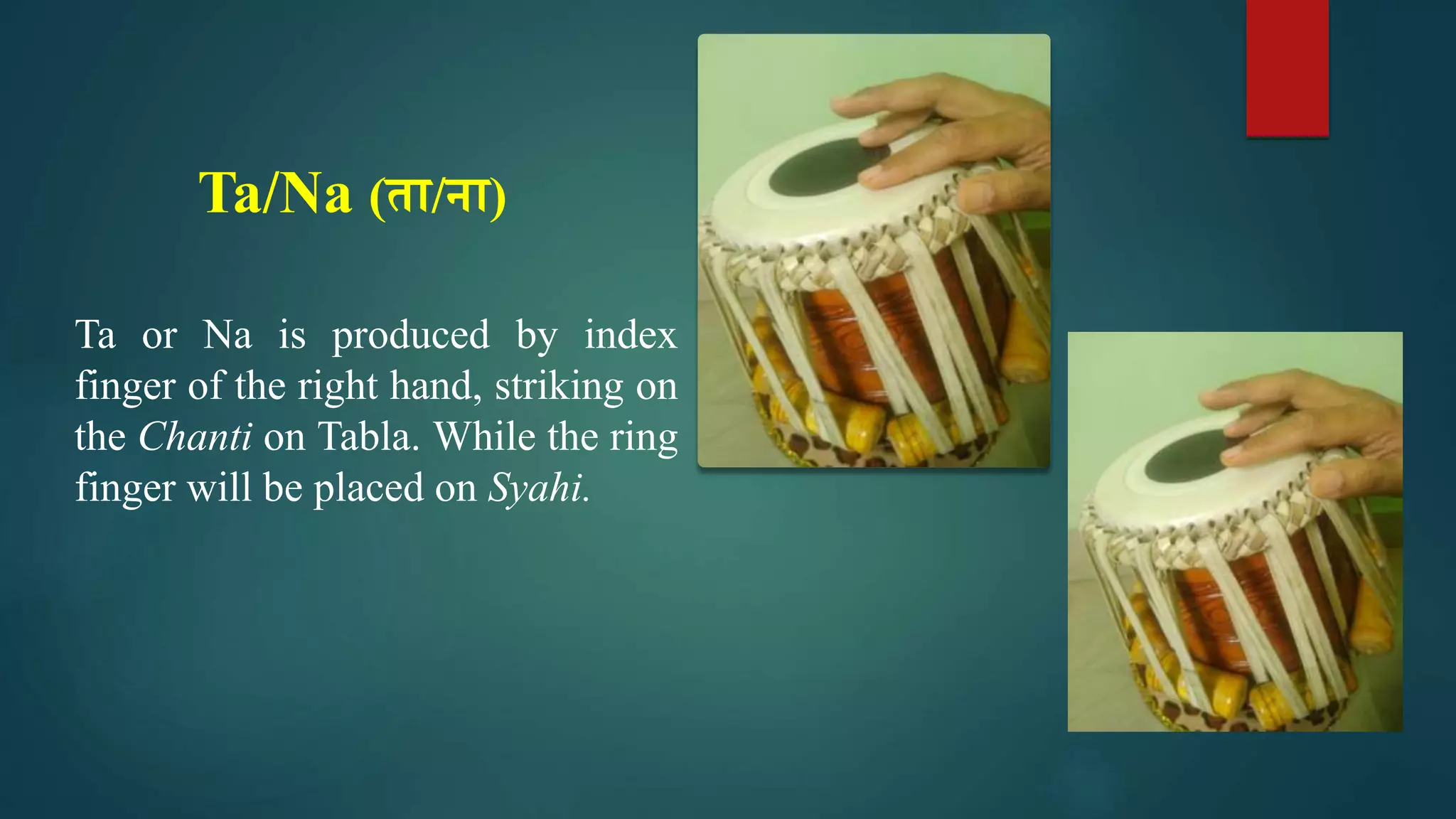 Ta/Na (ता/ना)

Ta or Na is produced by index finger of the right hand, striking on the Chanti on Tabla. While the ring finger will be placed on Syahi.